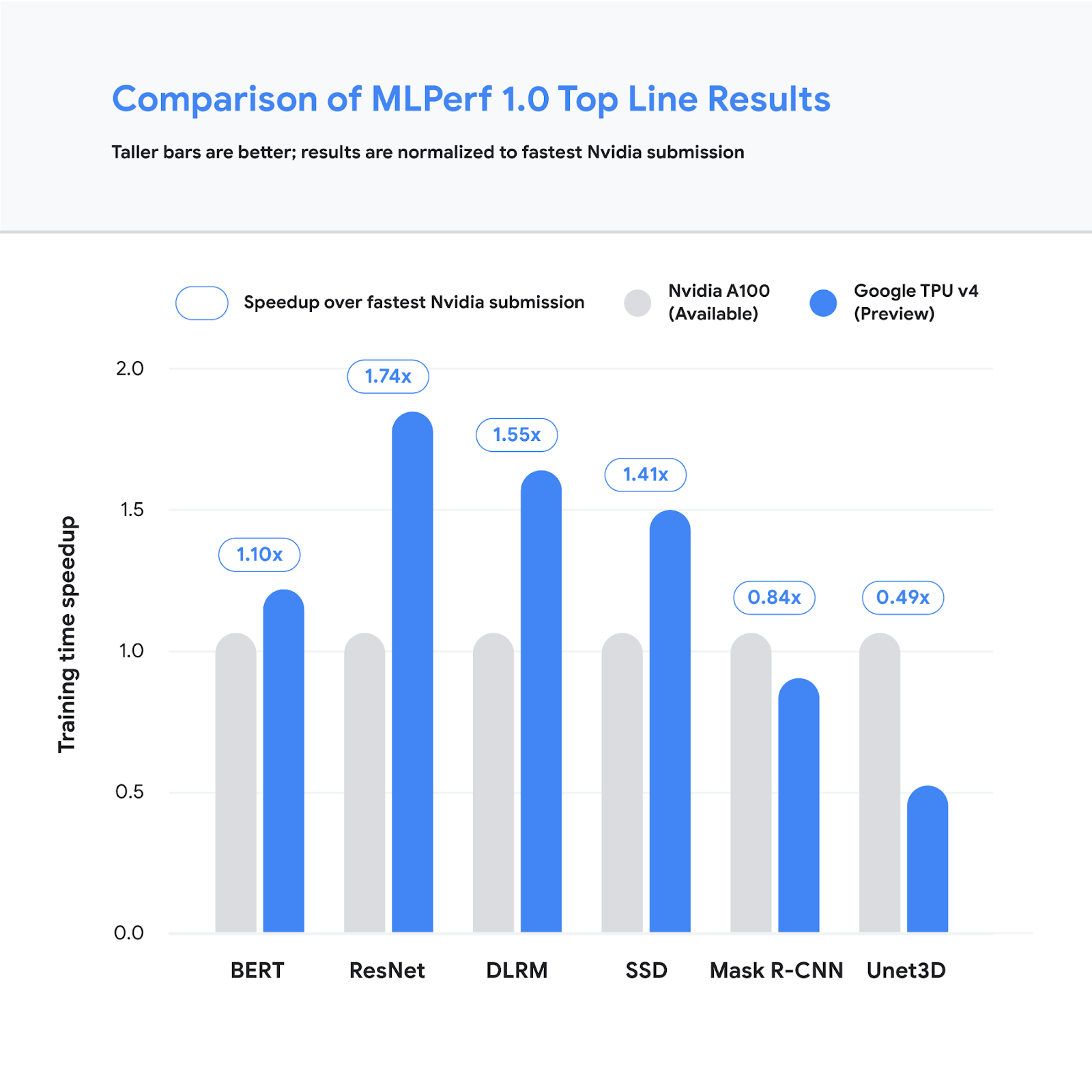 Comparison of MLPerf 1.0 Top Line Results

Taller bars are better; results are normalized to fastest Nvidia submission

Speedup over fastest Nvidia submission

Nvidia A100 (Available)

Google TPU v4 (Preview)

Training time speedup

2.0
1.5
1.0
0.5
0.0

1.10x
1.74x
1.55x
1.41x
0.84x
0.49x

BERT
ResNet
DLRM
SSD
Mask R-CNN
Unet3D